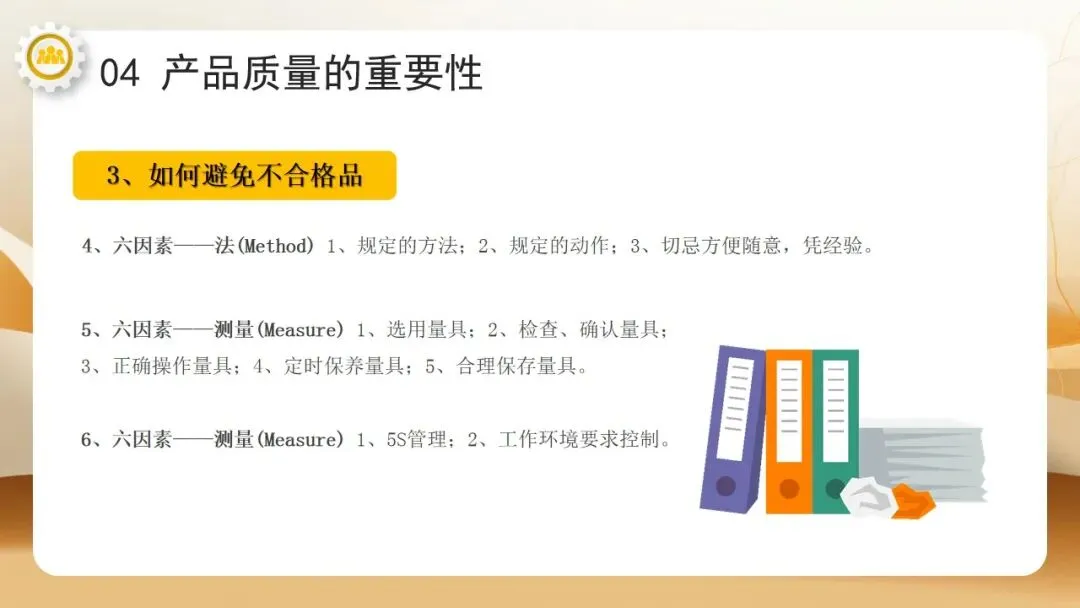 04 产品质量的重要性

3、如何避免不合格品

4、六因素——法(Method) 1、规定的方法；2、规定的动作；3、切忌方便随意，凭经验。

5、六因素——测量(Measure) 1、选用量具；2、检查、确认量具；3、正确操作量具；4、定时保养量具；5、合理保存量具。

6、六因素——测量(Measure) 1、5S管理；2、工作环境要求控制。